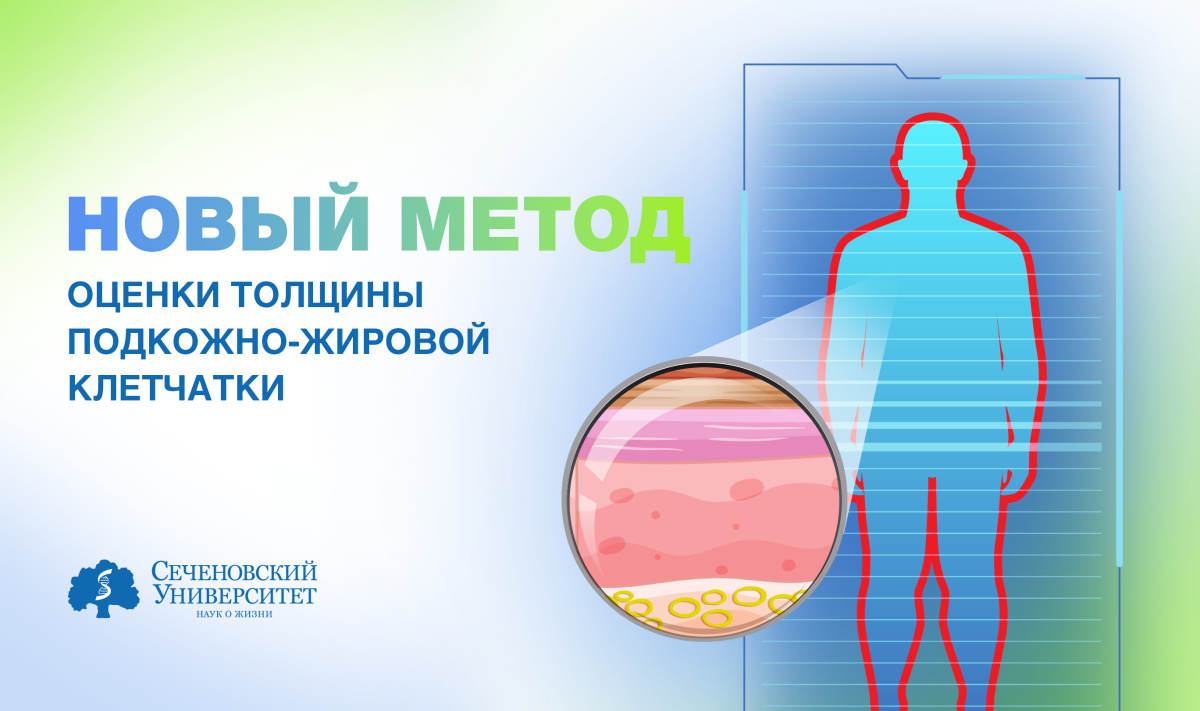 НОВЫЙ МЕТОД

ОЦЕНКИ ТОЛЩИНЫ ПОДКОЖНО-ЖИРОВОЙ КЛЕТЧАТКИ

СЕЧЕНОВСКИЙ УНИВЕРСИТЕТ
НАУК О ЖИЗНИ